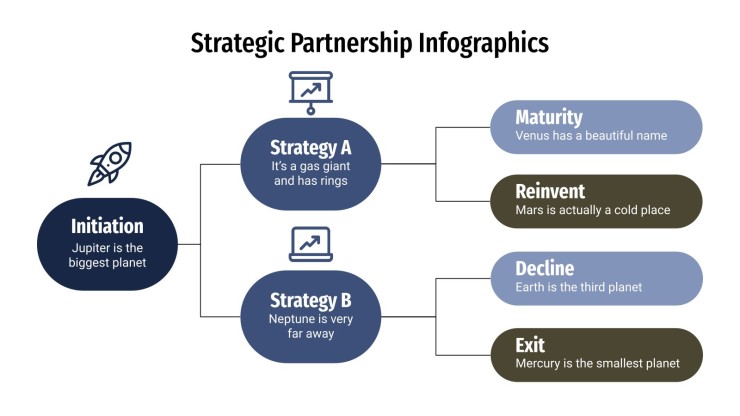 Strategic Partnership Infographics

Initiation
Jupiter is the biggest planet

Strategy A
It's a gas giant and has rings

Strategy B
Neptune is very far away

Maturity
Venus has a beautiful name

Reinvent
Mars is actually a cold place

Decline
Earth is the third planet

Exit
Mercury is the smallest planet